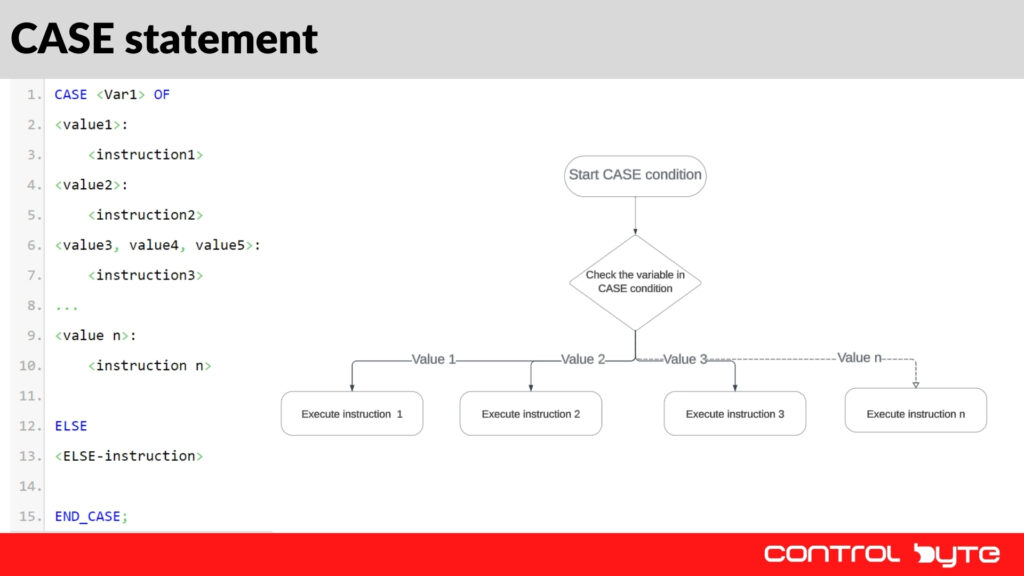 CASE statement

1. CASE <Var1> OF
2. <value1>:
3. <instruction1>
4. <value2>:
5. <instruction2>
6. <value3, value4, value5>:
7. <instruction3>
8. ...
9. <value n>:
10. <instruction n>
11.
12. ELSE
13. <ELSE-instruction>
14.
15. END_CASE;

Start CASE condition

Check the variable in CASE condition

Value 1
Value 2
Value 3
Value n

Execute instruction 1
Execute instruction 2
Execute instruction 3
Execute instruction n

CONTROL BYTE